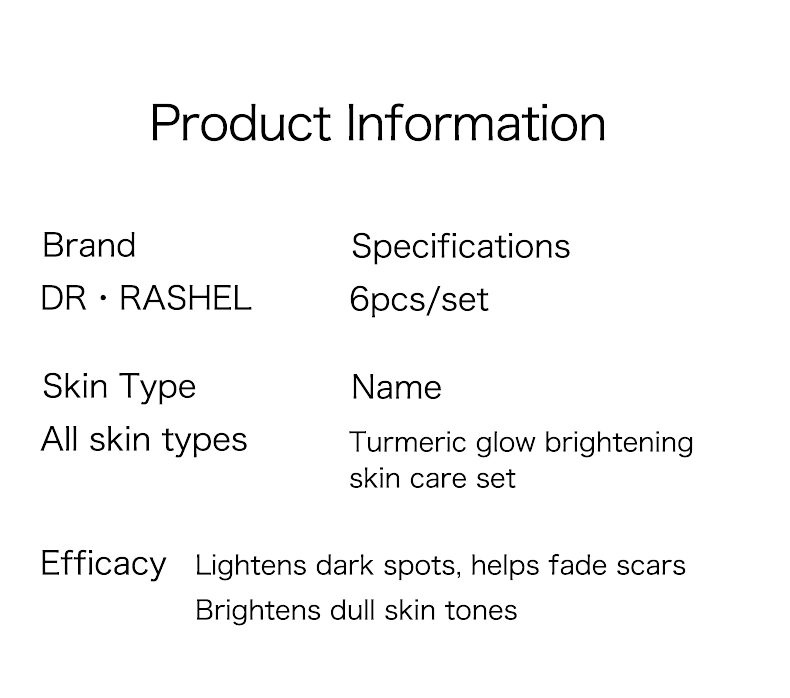 Product Information

Brand
DR・RASHEL

Specifications
6pcs/set

Skin Type
All skin types

Name
Turmeric glow brightening skin care set

Efficacy Lightens dark spots, helps fade scars
Brightens dull skin tones